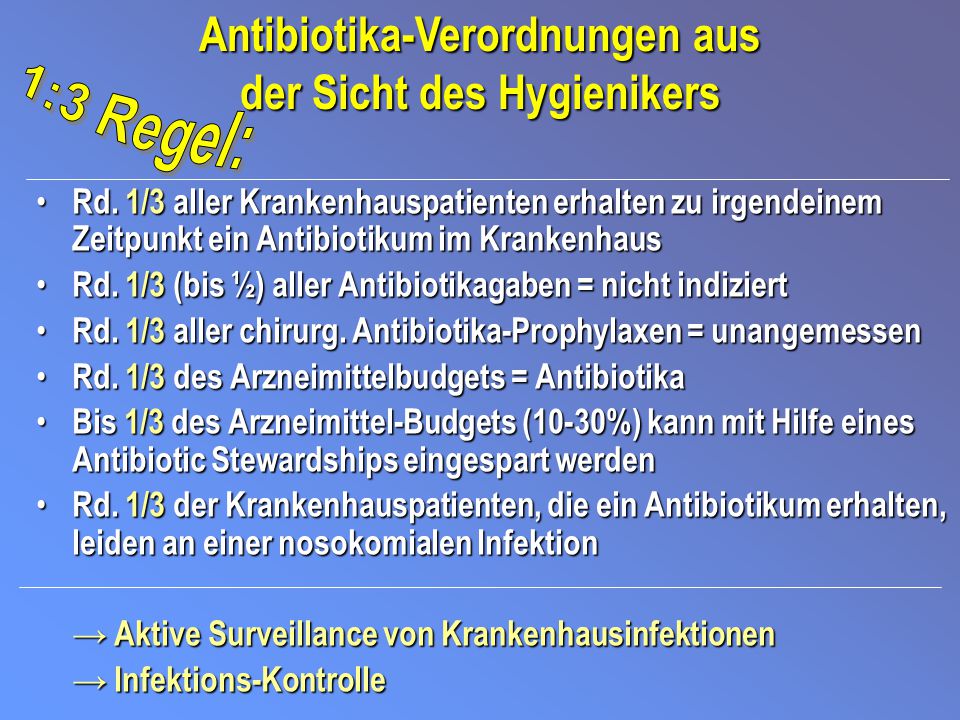 Antibiotika-Verordnungen aus der Sicht des Hygienikers

1:3 Regel:

• Rd. 1/3 aller Krankenhauspatienten erhalten zu irgendeinem Zeitpunkt ein Antibiotikum im Krankenhaus
• Rd. 1/3 (bis ½) aller Antibiotikagaben = nicht indiziert
• Rd. 1/3 aller chirurg. Antibiotika-Prophylaxen = unangemessen
• Rd. 1/3 des Arzneimittelbudgets = Antibiotika
• Bis 1/3 des Arzneimittel-Budgets (10-30%) kann mit Hilfe eines Antibiotic Stewardships eingespart werden
• Rd. 1/3 der Krankenhauspatienten, die ein Antibiotikum erhalten, leiden an einer nosokomialen Infektion

→ Aktive Surveillance von Krankenhausinfektionen
→ Infektions-Kontrolle